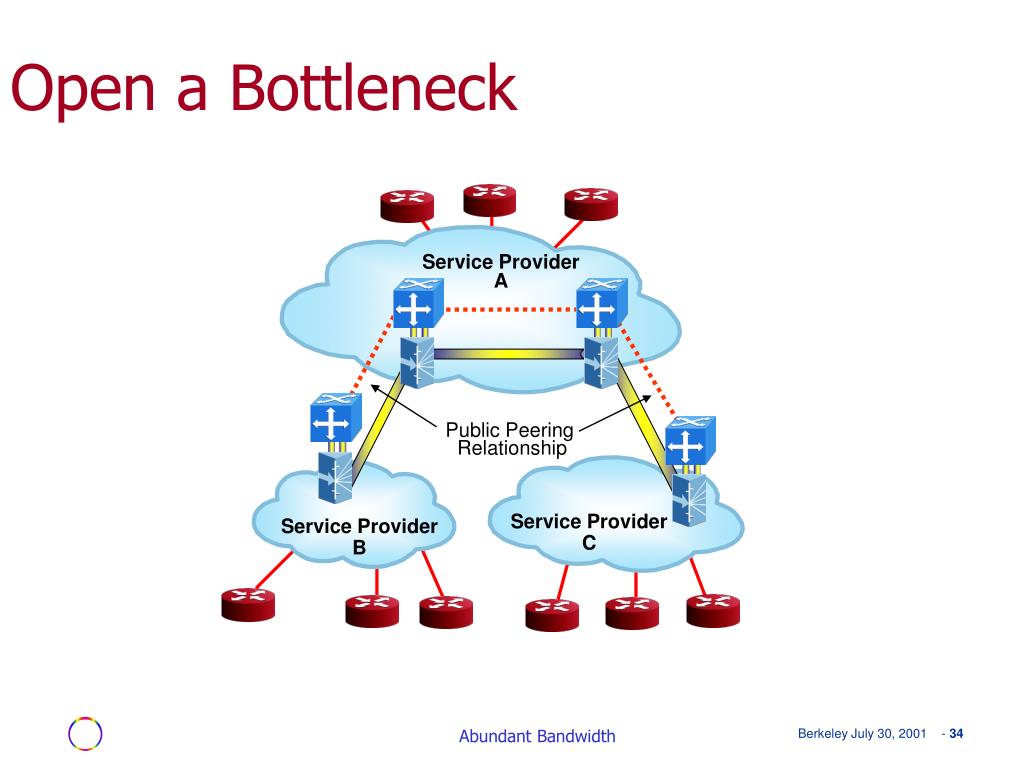 Open a Bottleneck

Service Provider A

Public Peering Relationship

Service Provider B

Service Provider C

Abundant Bandwidth

Berkeley July 30, 2001 - 34